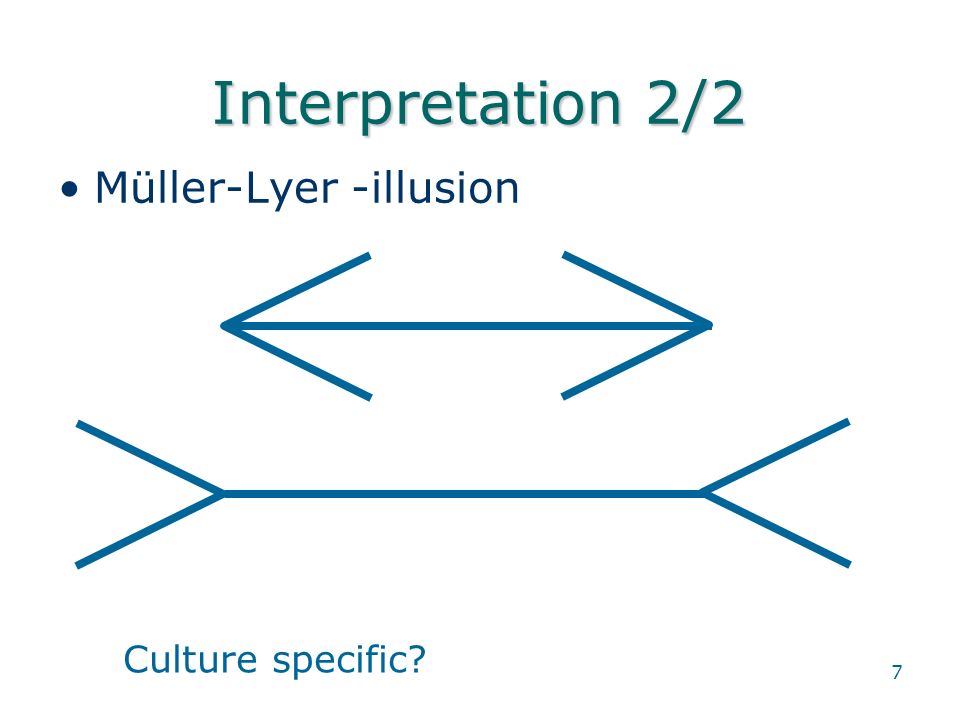 Interpretation 2/2

• Müller-Lyer -illusion

Culture specific?

7